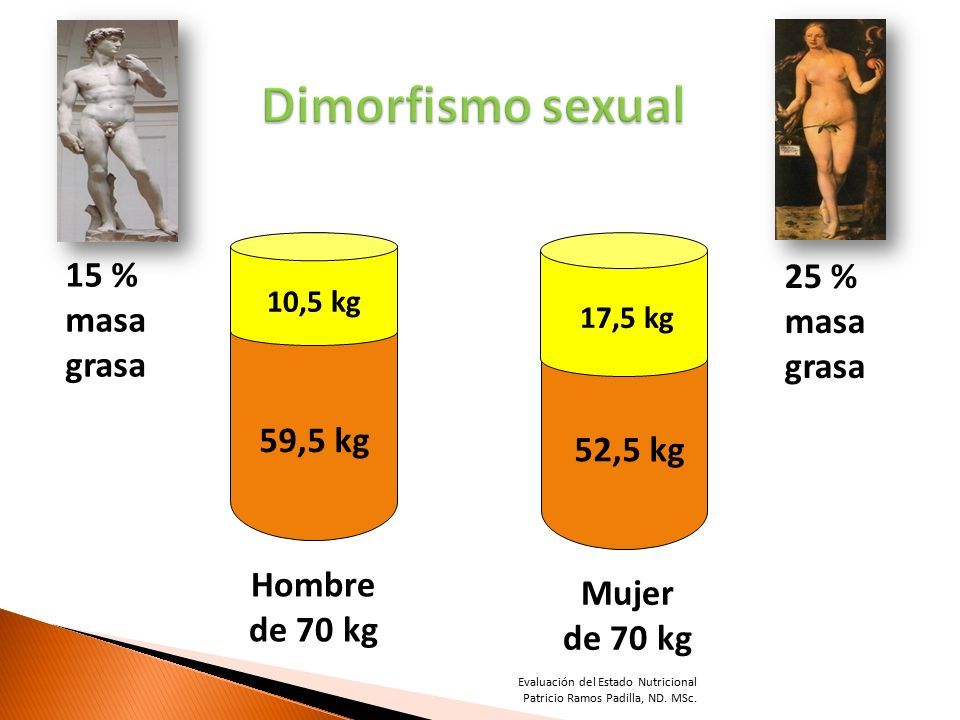 Dimorfismo sexual

15 %
masa
grasa

10,5 kg

59,5 kg

Hombre
de 70 kg

17,5 kg

52,5 kg

Mujer
de 70 kg

25 %
masa
grasa

Evaluación del Estado Nutricional
Patricio Ramos Padilla, ND. MSc.